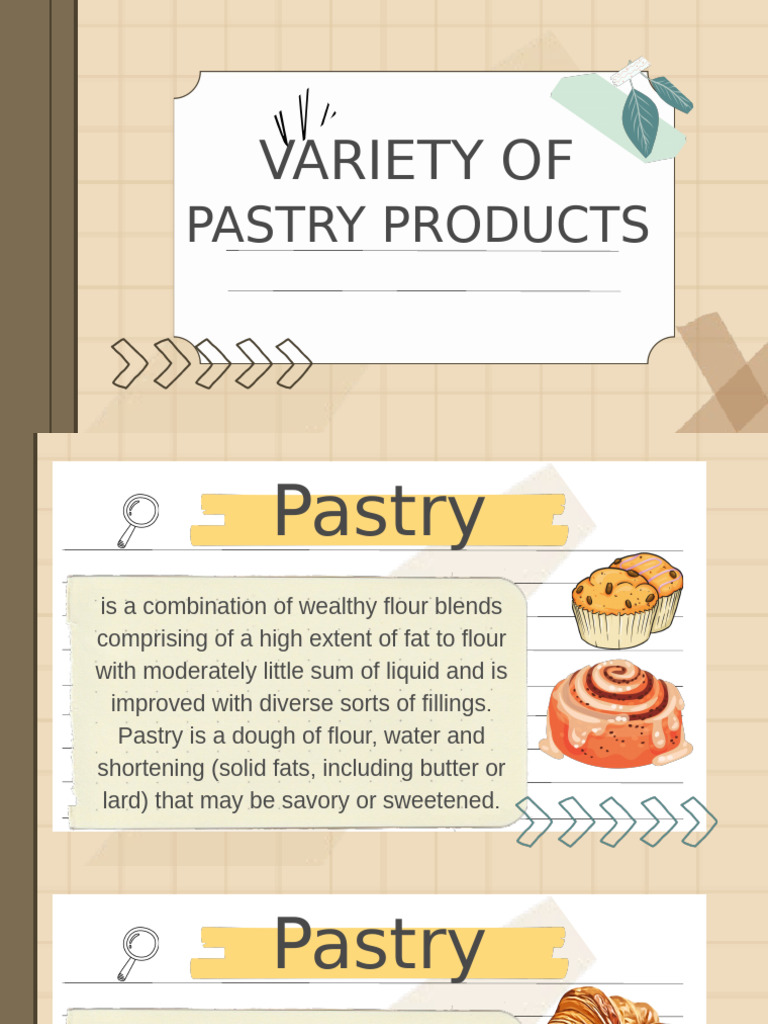 VARIETY OF PASTRY PRODUCTS

Pastry

is a combination of wealthy flour blends comprising of a high extent of fat to flour with moderately little sum of liquid and is improved with diverse sorts of fillings. Pastry is a dough of flour, water and shortening (solid fats, including butter or lard) that may be savory or sweetened.

Pastry